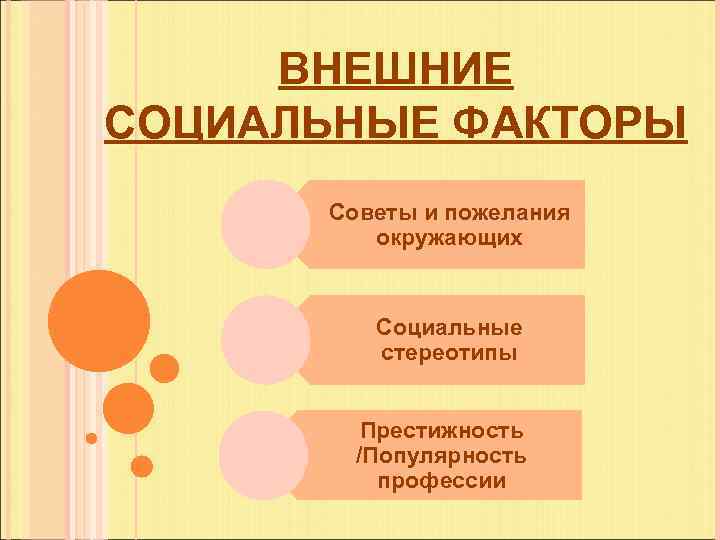 ВНЕШНИЕ СОЦИАЛЬНЫЕ ФАКТОРЫ

Советы и пожелания окружающих

Социальные стереотипы

Престижность /Популярность профессии